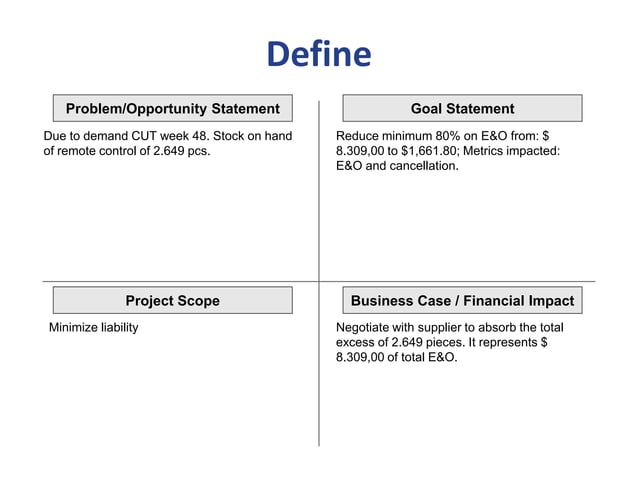 Define

Problem/Opportunity Statement

Due to demand CUT week 48. Stock on hand of remote control of 2.649 pcs.

Goal Statement

Reduce minimum 80% on E&O from: $ 8.309,00 to $1,661.80; Metrics impacted: E&O and cancellation.

Project Scope

Minimize liability

Business Case / Financial Impact

Negotiate with supplier to absorb the total excess of 2.649 pieces. It represents $ 8.309,00 of total E&O.